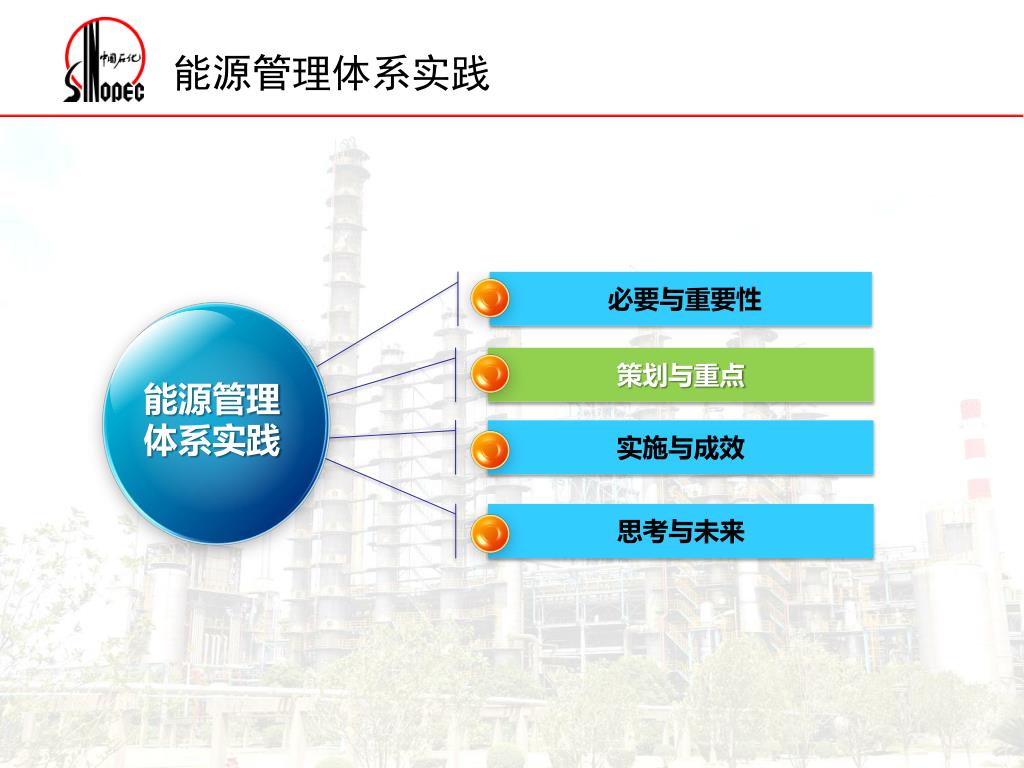 中国石化
SINOPEC

能源管理体系实践

能源管理体系实践

必要与重要性

策划与重点

实施与成效

思考与未来